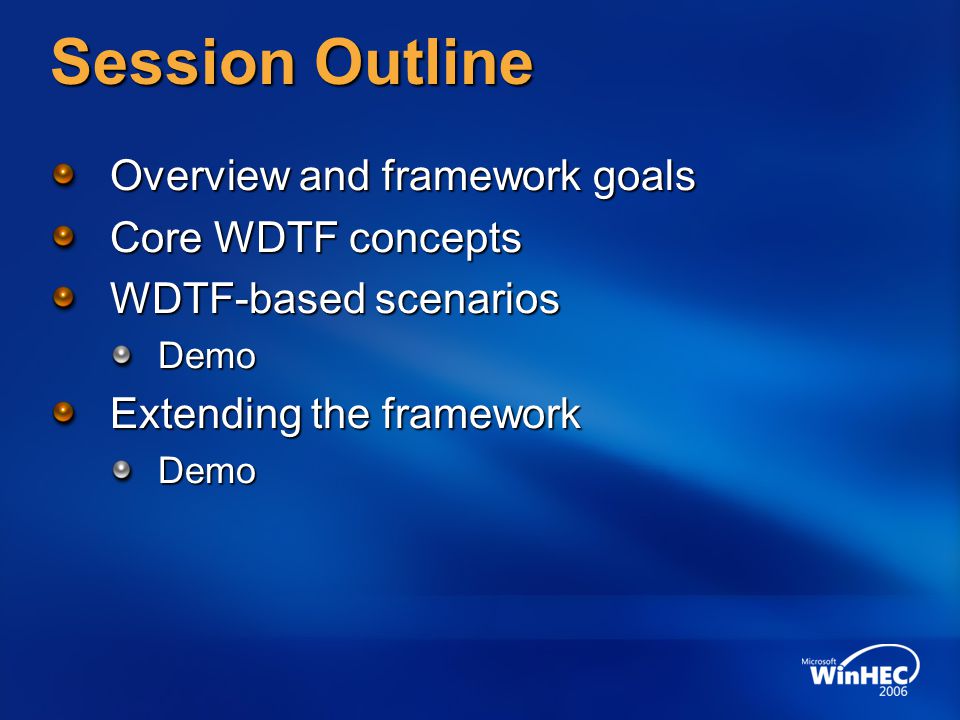 Session Outline

Overview and framework goals

Core WDTF concepts

WDTF-based scenarios

Demo

Extending the framework

Demo

Microsoft WinHEC 2006